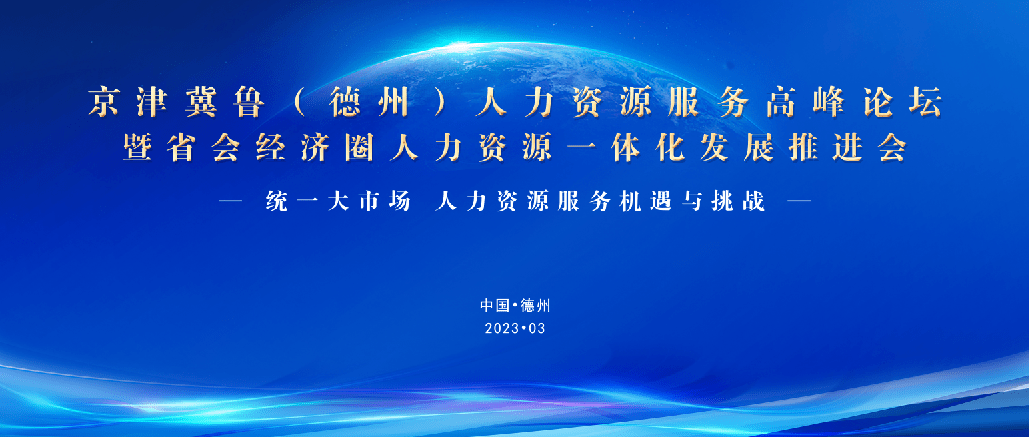 京津冀鲁（德州）人力资源服务高峰论坛
暨省会经济圈人力资源一体化发展推进会

— 统一大市场 人力资源服务机遇与挑战 —

中国•德州
2023•03